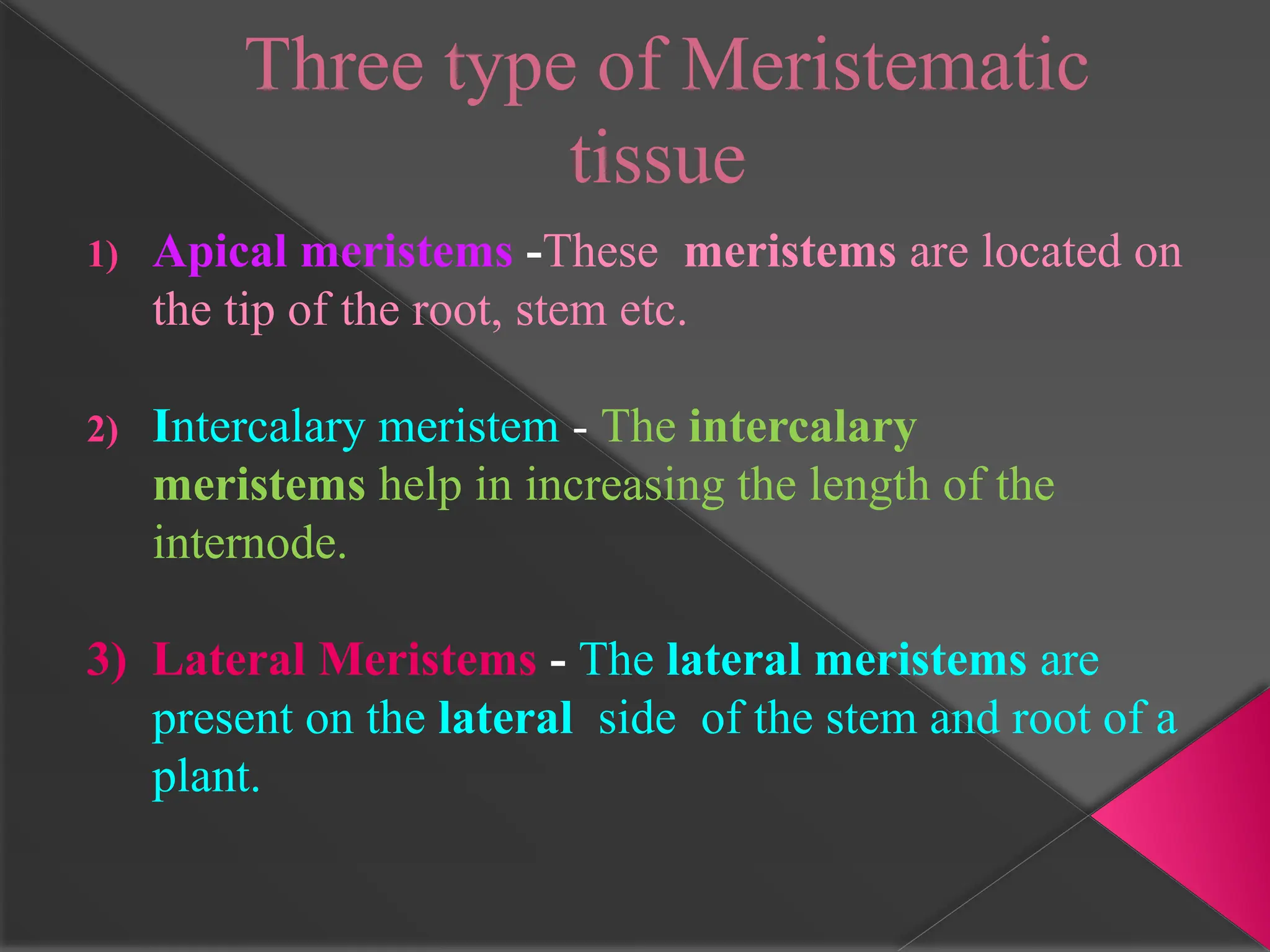 Three type of Meristematic tissue

1) Apical meristems -These meristems are located on the tip of the root, stem etc.

2) Intercalary meristem - The intercalary meristems help in increasing the length of the internode.

3) Lateral Meristems - The lateral meristems are present on the lateral side of the stem and root of a plant.